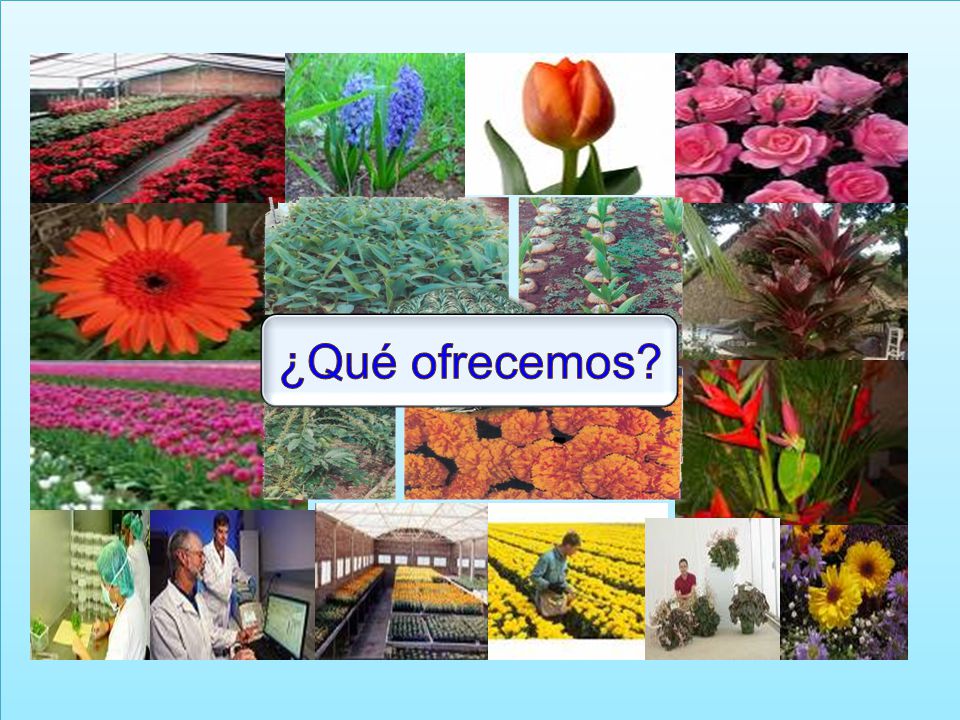 ¿Qué ofrecemos?